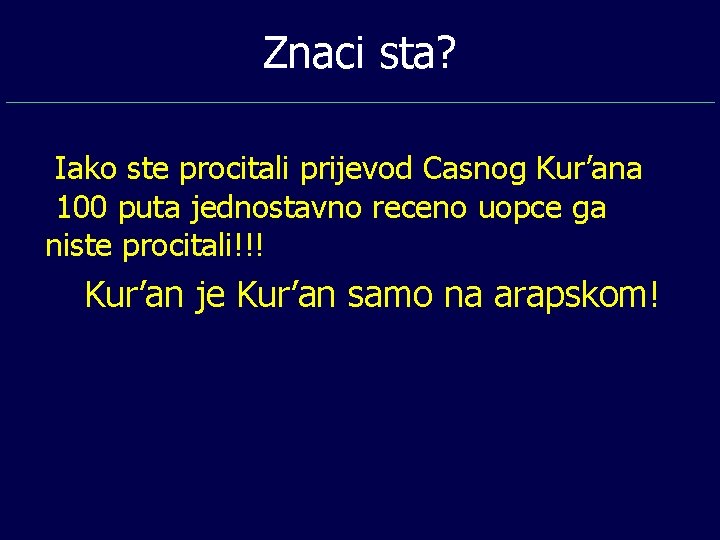 Znaci sta?

Iako ste procitali prijevod Casnog Kur’ana 100 puta jednostavno receno uopce ga niste procitali!!!

Kur’an je Kur’an samo na arapskom!